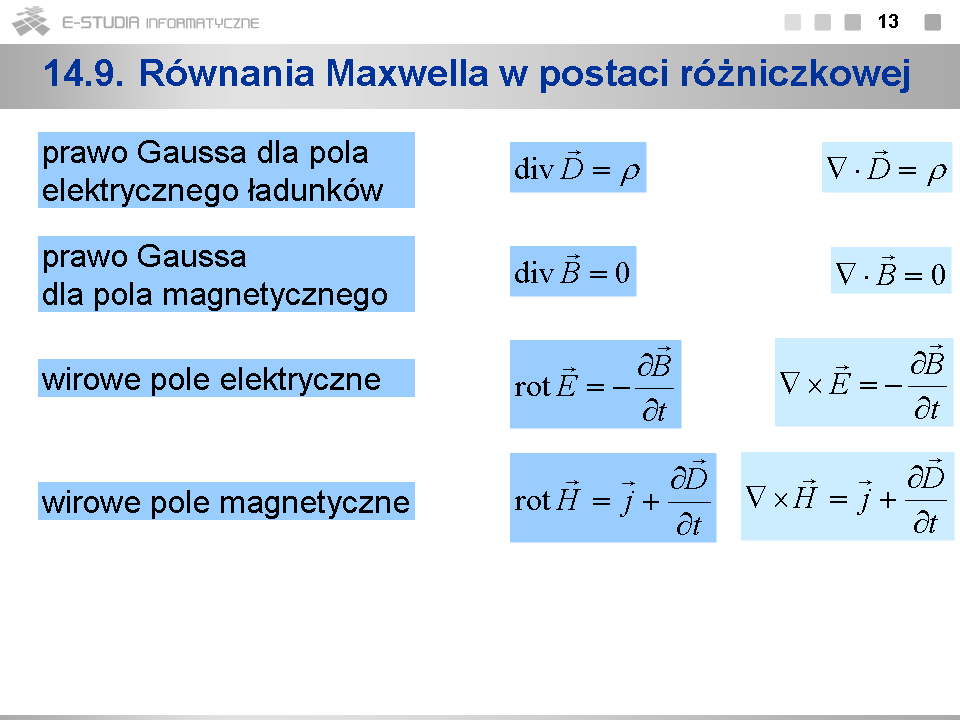 E-STUDIA INFORMATYCZNE

13

14.9. Równania Maxwella w postaci różniczkowej

prawo Gaussa dla pola elektrycznego ładunków

$\mathrm{div}\,\vec{D} = \rho$

$\nabla \cdot \vec{D} = \rho$

prawo Gaussa dla pola magnetycznego

$\mathrm{div}\,\vec{B} = 0$

$\nabla \cdot \vec{B} = 0$

wirowe pole elektryczne

$\mathrm{rot}\,\vec{E} = -\frac{\partial \vec{B}}{\partial t}$

$\nabla \times \vec{E} = -\frac{\partial \vec{B}}{\partial t}$

wirowe pole magnetyczne

$\mathrm{rot}\,\vec{H} = \vec{j} + \frac{\partial \vec{D}}{\partial t}$

$\nabla \times \vec{H} = \vec{j} + \frac{\partial \vec{D}}{\partial t}$